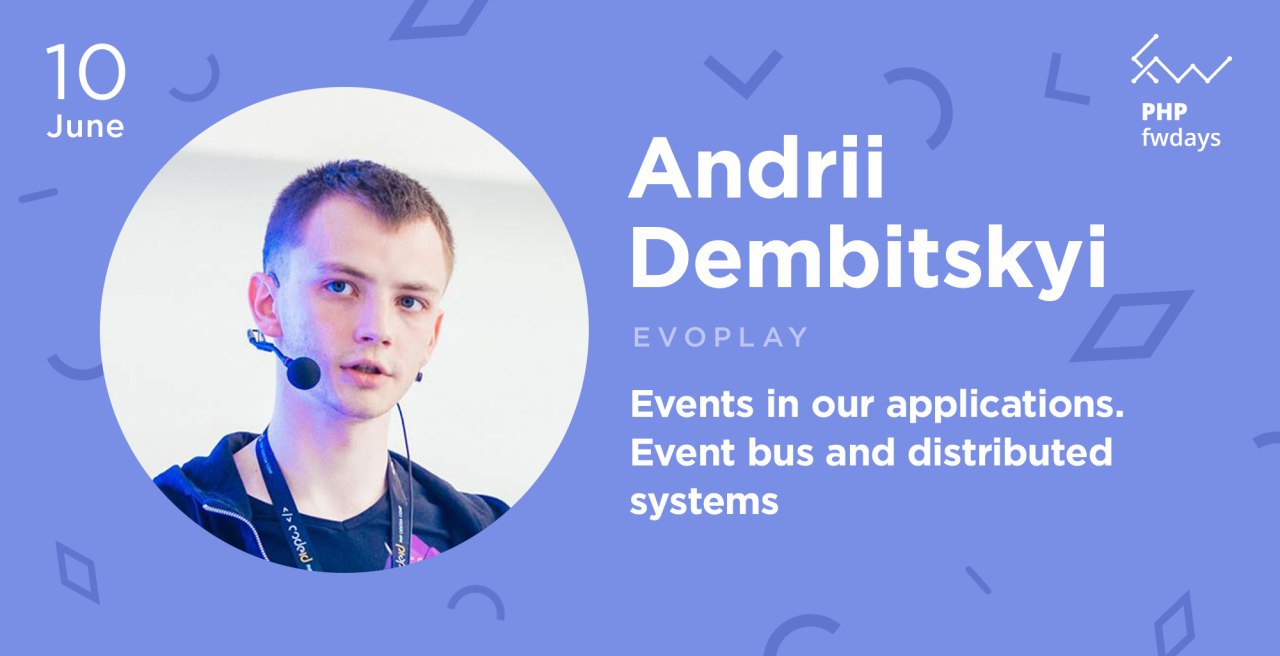 10
June

PHP
fwdays

Andrii Dembitskyi

EVOPLAY

Events in our applications. Event bus and distributed systems